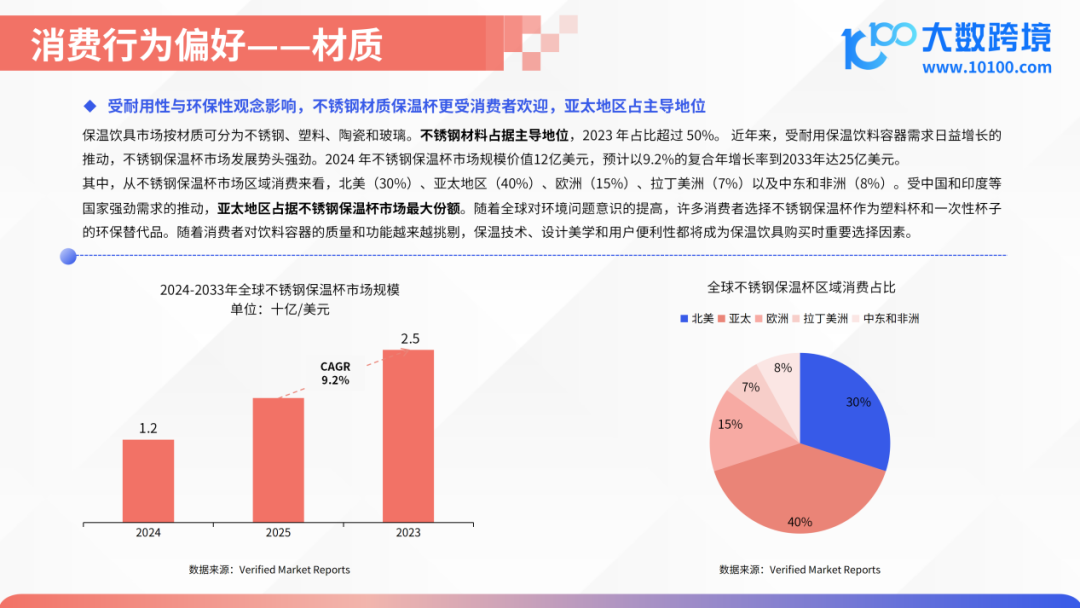 消费行为偏好——材质

大数跨境
www.10100.com

◆ 受耐用性与环保性观念影响，不锈钢材质保温杯更受消费者欢迎，亚太地区占主导地位

保温饮具市场按材质可分为不锈钢、塑料、陶瓷和玻璃。不锈钢材料占据主导地位，2023 年占比超过 50%。 近年来，受耐用保温饮料容器需求日益增长的推动，不锈钢保温杯市场发展势头强劲。2024 年不锈钢保温杯市场规模价值12亿美元，预计以9.2%的复合年增长率到2033年达25亿美元。
其中，从不锈钢保温杯市场区域消费来看，北美（30%）、亚太地区（40%）、欧洲（15%）、拉丁美洲（7%）以及中东和非洲（8%）。受中国和印度等国家强劲需求的推动，亚太地区占据不锈钢保温杯市场最大份额。随着全球对环境问题意识的提高，许多消费者选择不锈钢保温杯作为塑料杯和一次性杯子的环保替代品。随着消费者对饮料容器的质量和功能越来越挑剔，保温技术、设计美学和用户便利性都将成为保温饮具购买时重要选择因素。

2024-2033年全球不锈钢保温杯市场规模
单位：十亿/美元

1.2
CAGR
9.2%
2.5
2024
2025
2023

数据来源：Verified Market Reports

全球不锈钢保温杯区域消费占比
北美 亚太 欧洲 拉丁美洲 中东和非洲
30%
40%
15%
7%
8%

数据来源：Verified Market Reports